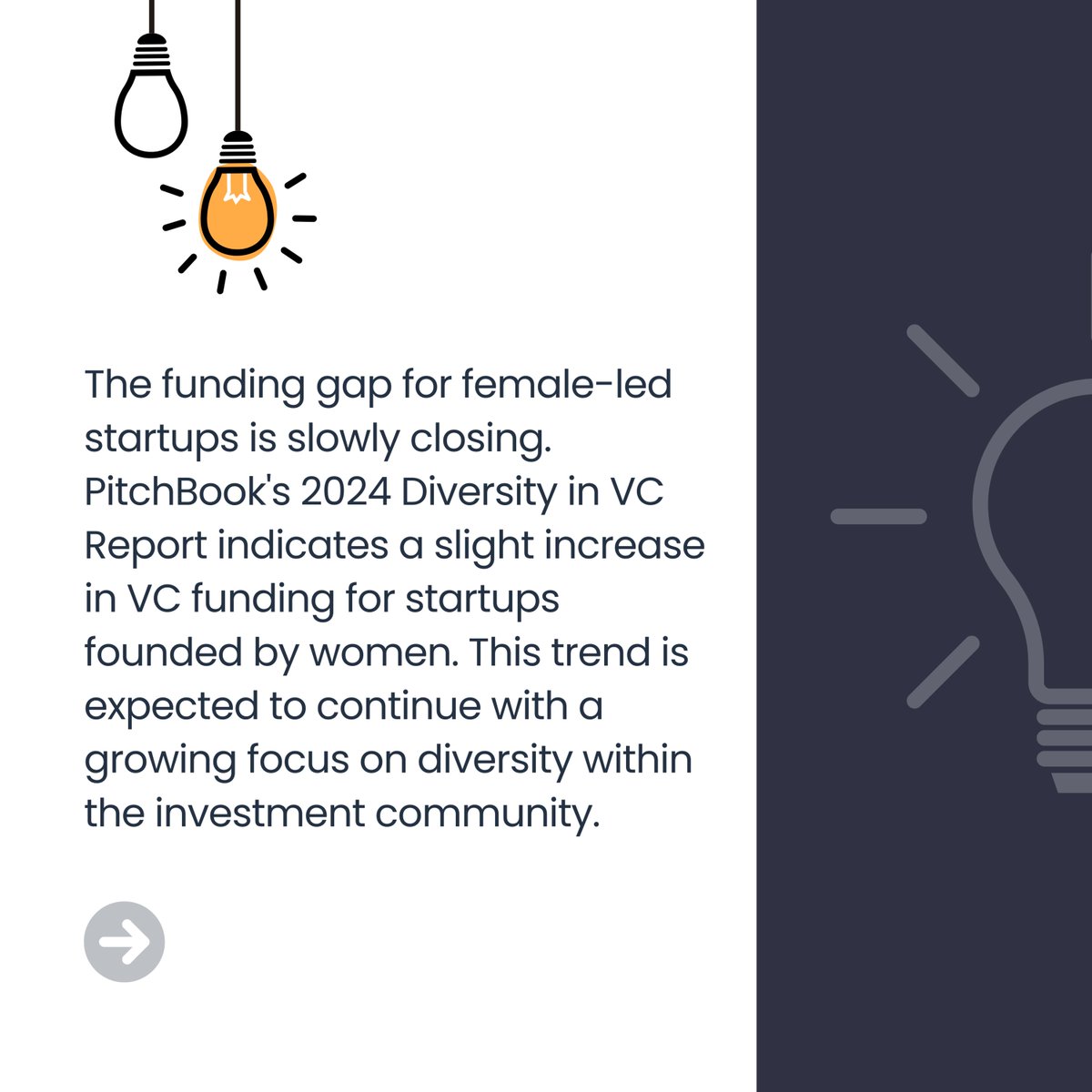 The funding gap for female-led startups is slowly closing. PitchBook's 2024 Diversity in VC Report indicates a slight increase in VC funding for startups founded by women. This trend is expected to continue with a growing focus on diversity within the investment community.